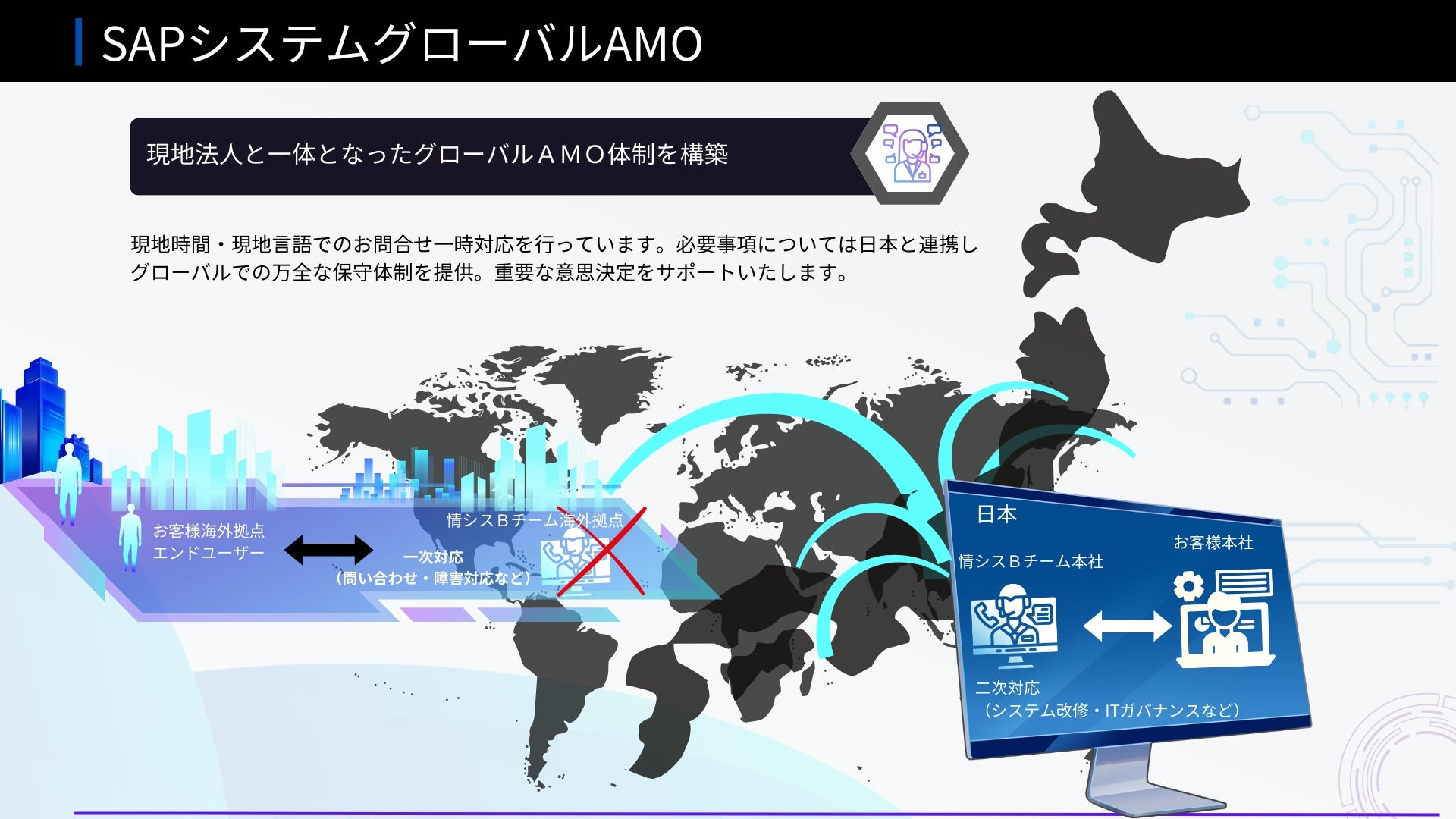 SAPシステムグローバルAMO

現地法人と一体となったグローバルＡＭＯ体制を構築

現地時間・現地言語でのお問合せ一時対応を行っています。必要事項については日本と連携しグローバルでの万全な保守体制を提供。重要な意思決定をサポートいたします。

お客様海外拠点
エンドユーザー

情シスＢチーム海外拠点

一次対応
（問い合わせ・障害対応など）

日本

情シスＢチーム本社

お客様本社

二次対応
（システム改修・ITガバナンスなど）